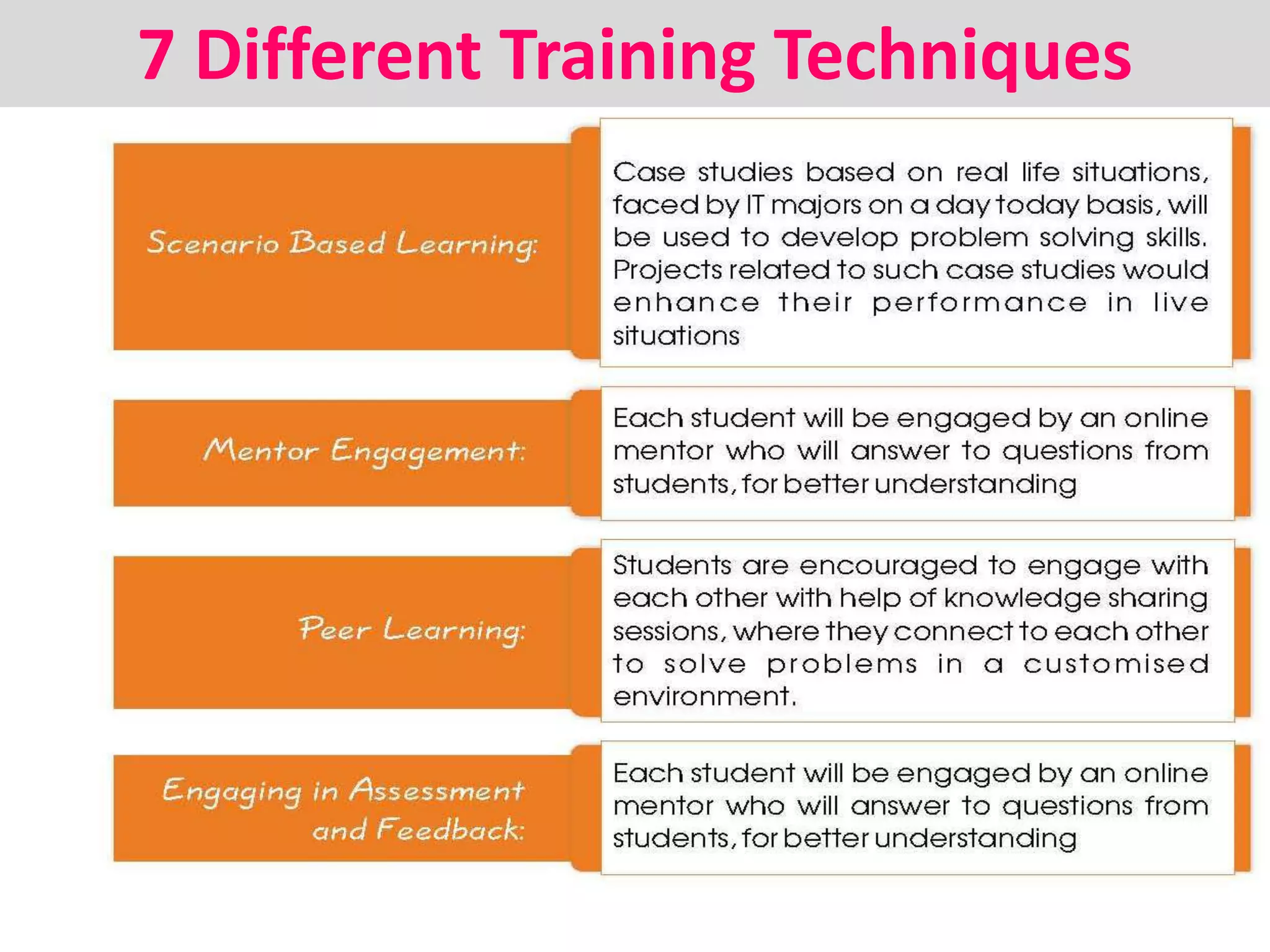 7 Different Training Techniques

Scenario Based Learning:

Case studies based on real life situations, faced by IT majors on a day today basis, will be used to develop problem solving skills. Projects related to such case studies would enhance their performance in live situations

Mentor Engagement:

Each student will be engaged by an online mentor who will answer to questions from students, for better understanding

Peer Learning:

Students are encouraged to engage with each other with help of knowledge sharing sessions, where they connect to each other to solve problems in a customised environment.

Engaging in Assessment and Feedback:

Each student will be engaged by an online mentor who will answer to questions from students, for better understanding